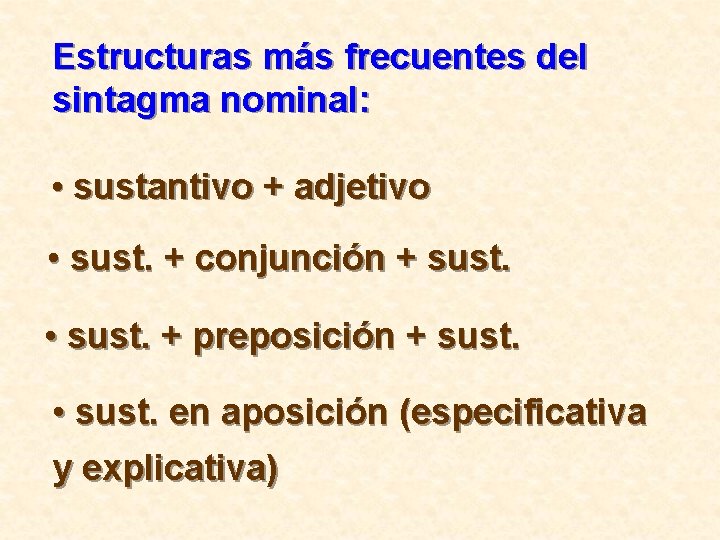 Estructuras más frecuentes del sintagma nominal:

• sustantivo + adjetivo

• sust. + conjunción + sust.

• sust. + preposición + sust.

• sust. en aposición (especificativa y explicativa)